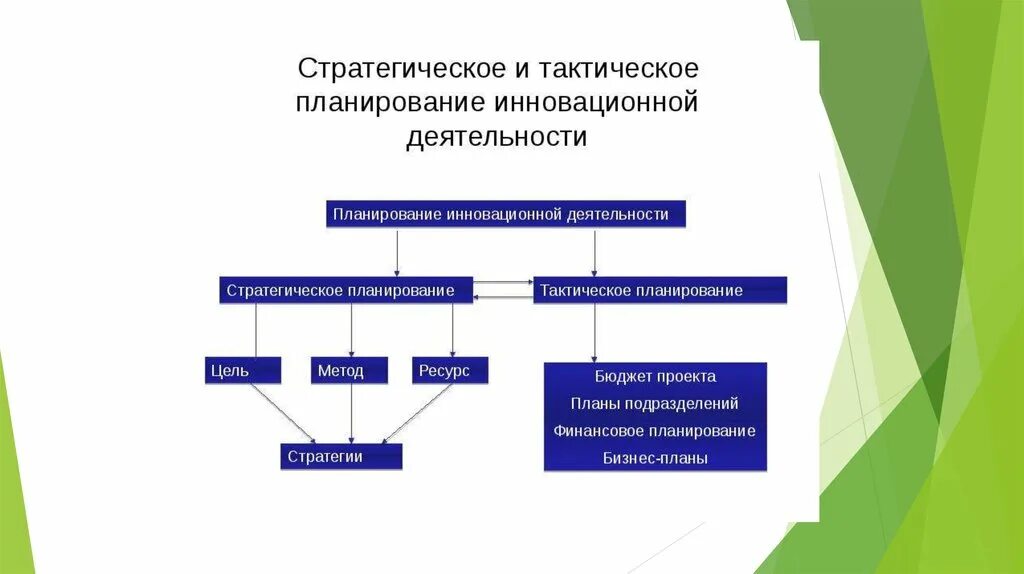 Стратегическое и тактическое планирование инновационной деятельности

Планирование инновационной деятельности

Стратегическое планирование

Тактическое планирование

Цель

Метод

Ресурс

Стратегии

Бюджет проекта
Планы подразделений
Финансовое планирование
Бизнес-планы